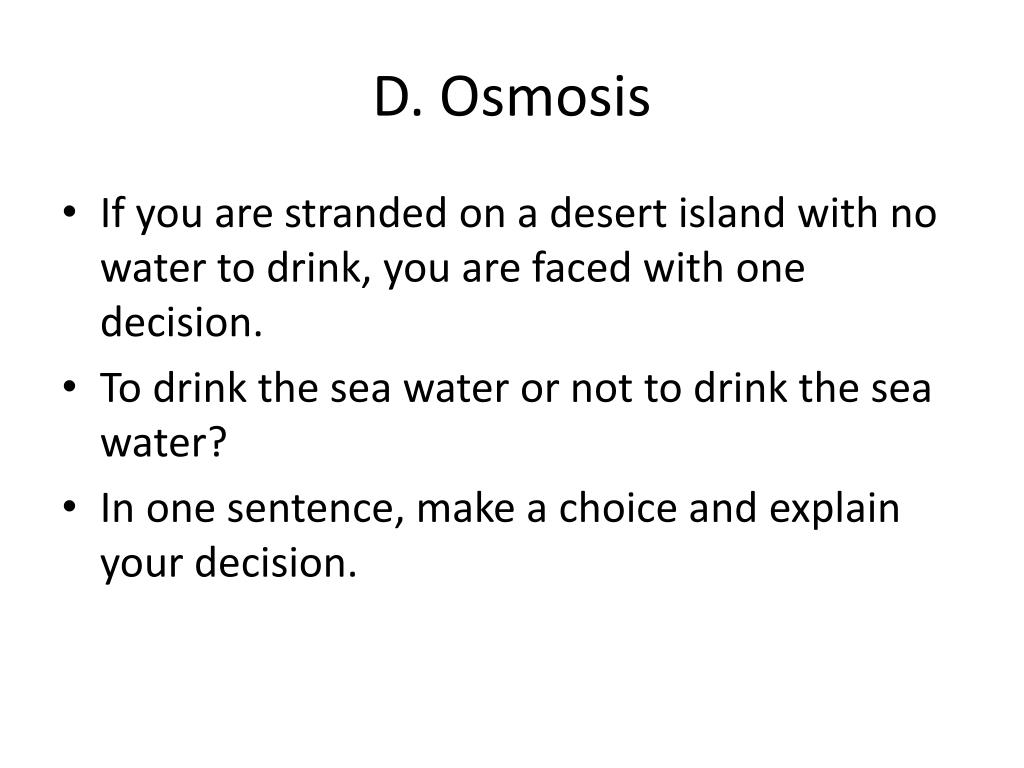 D. Osmosis

• If you are stranded on a desert island with no water to drink, you are faced with one decision.
• To drink the sea water or not to drink the sea water?
• In one sentence, make a choice and explain your decision.